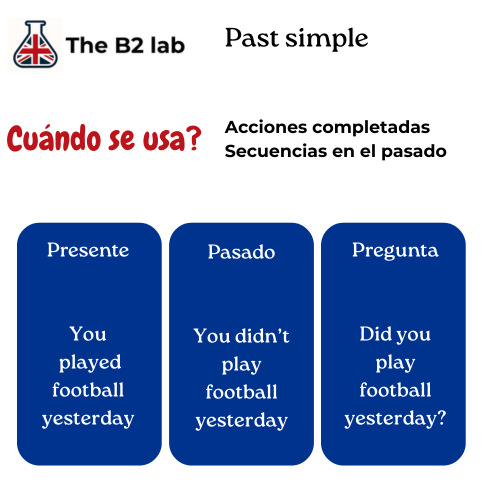 The B2 lab

Past simple

Cuándo se usa?

Acciones completadas
Secuencias en el pasado

Presente

You played football yesterday

Pasado

You didn't play football yesterday

Pregunta

Did you play football yesterday?